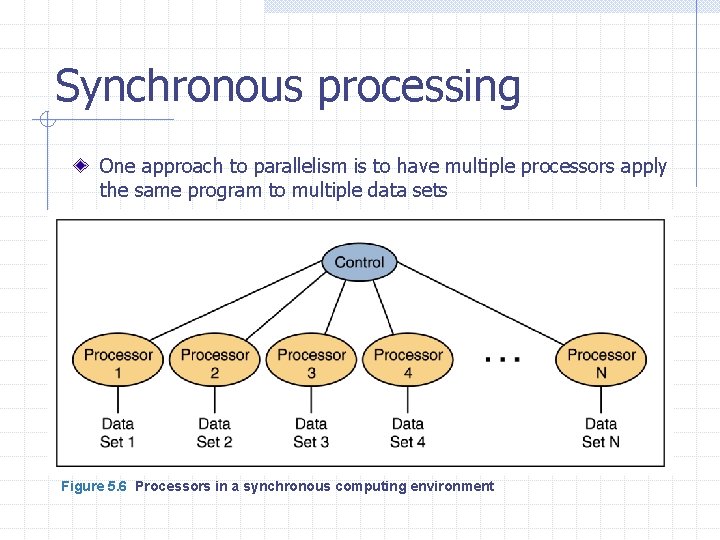 Synchronous processing

One approach to parallelism is to have multiple processors apply the same program to multiple data sets

Control

Processor 1

Processor 2

Processor 3

Processor 4

...

Processor N

Data Set 1

Data Set 2

Data Set 3

Data Set 4

Data Set N

Figure 5.6 Processors in a synchronous computing environment